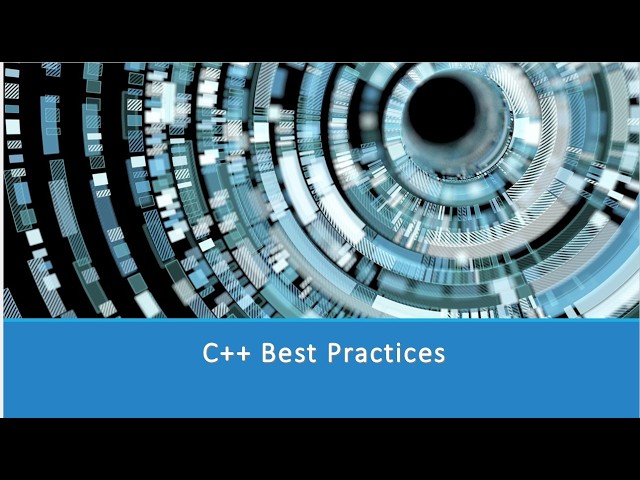 C++ Best Practices